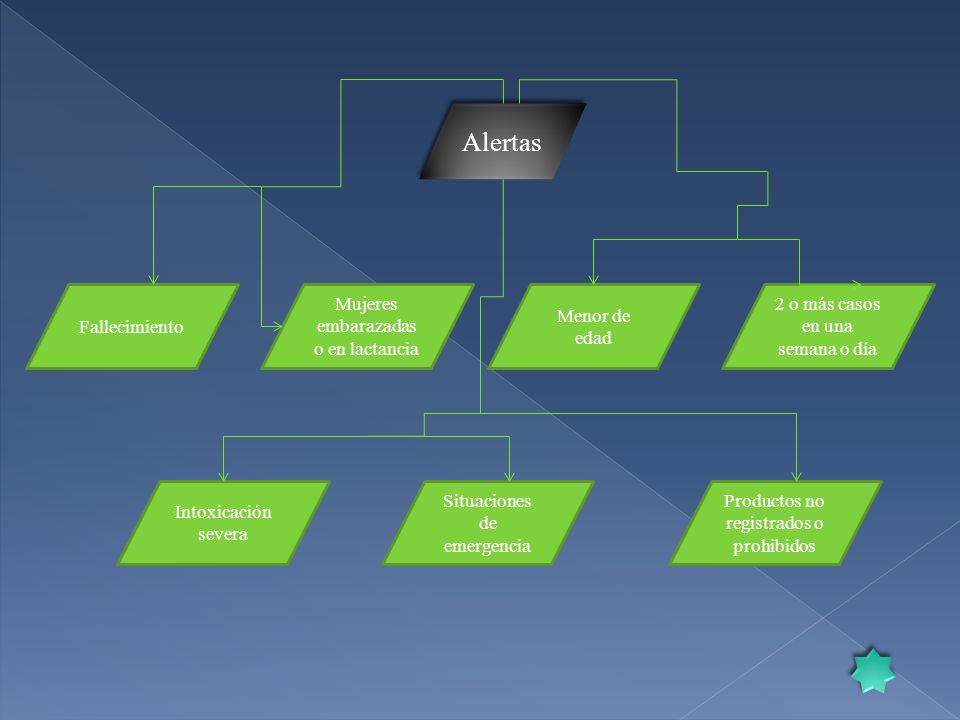 Alertas

Fallecimiento

Mujeres embarazadas o en lactancia

Menor de edad

2 o más casos en una semana o día

Intoxicación severa

Situaciones de emergencia

Productos no registrados o prohibidos